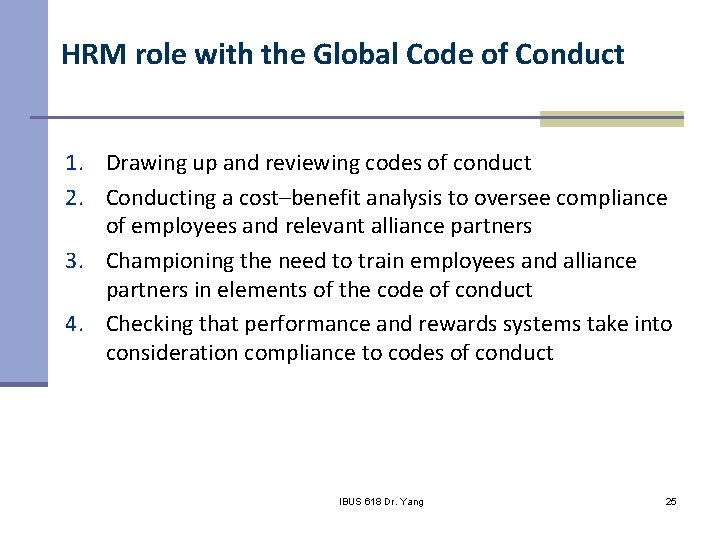 HRM role with the Global Code of Conduct

1. Drawing up and reviewing codes of conduct
2. Conducting a cost–benefit analysis to oversee compliance of employees and relevant alliance partners
3. Championing the need to train employees and alliance partners in elements of the code of conduct
4. Checking that performance and rewards systems take into consideration compliance to codes of conduct

IBUS 618 Dr. Yang

25